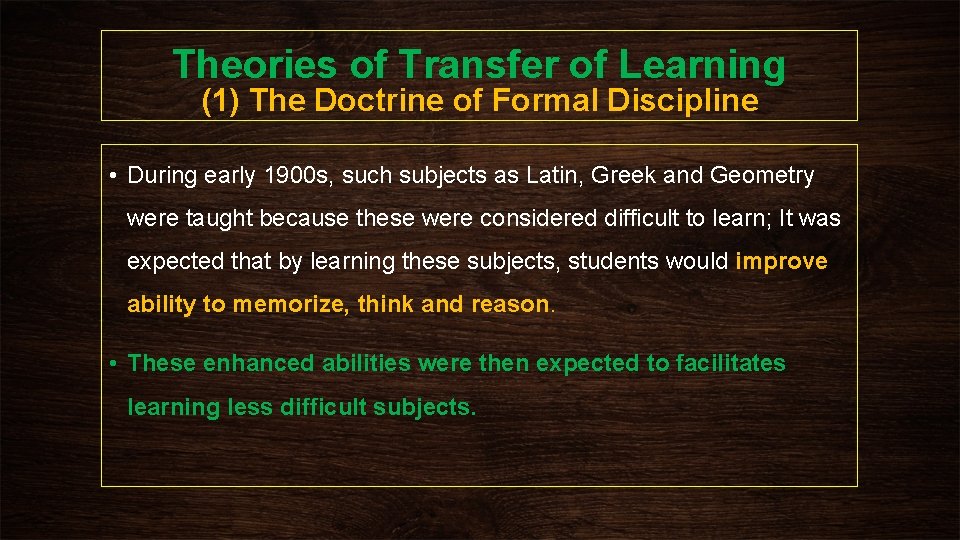 Theories of Transfer of Learning
(1) The Doctrine of Formal Discipline

• During early 1900s, such subjects as Latin, Greek and Geometry were taught because these were considered difficult to learn; It was expected that by learning these subjects, students would improve ability to memorize, think and reason.

• These enhanced abilities were then expected to facilitates learning less difficult subjects.